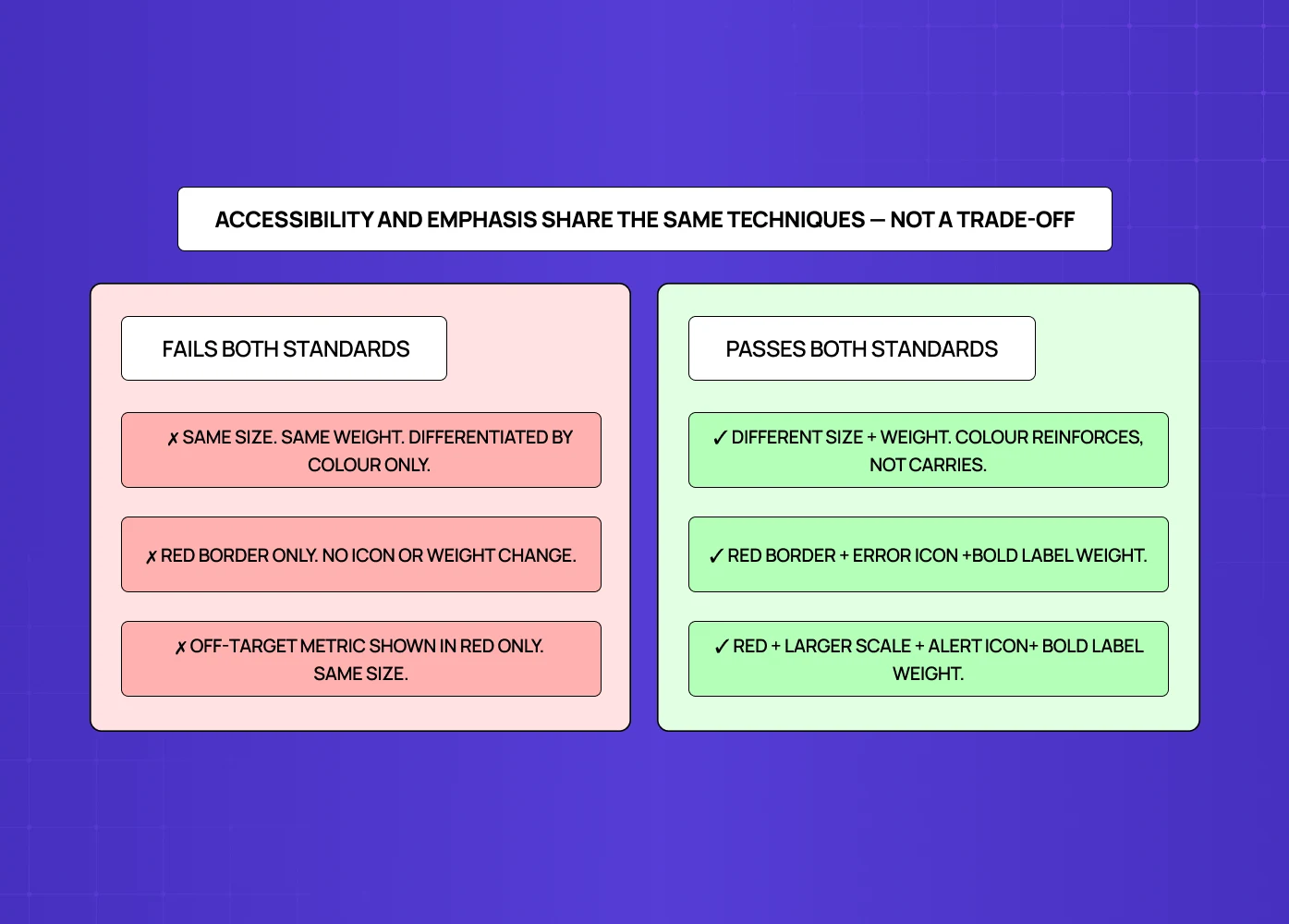 ACCESSIBILITY AND EMPHASIS SHARE THE SAME TECHNIQUES — NOT A TRADE-OFF

FAILS BOTH STANDARDS

✗ SAME SIZE. SAME WEIGHT. DIFFERENTIATED BY COLOUR ONLY.

✗ RED BORDER ONLY. NO ICON OR WEIGHT CHANGE.

✗ OFF-TARGET METRIC SHOWN IN RED ONLY. SAME SIZE.

PASSES BOTH STANDARDS

✓ DIFFERENT SIZE + WEIGHT. COLOUR REINFORCES, NOT CARRIES.

✓ RED BORDER + ERROR ICON +BOLD LABEL WEIGHT.

✓ RED + LARGER SCALE + ALERT ICON+ BOLD LABEL WEIGHT.